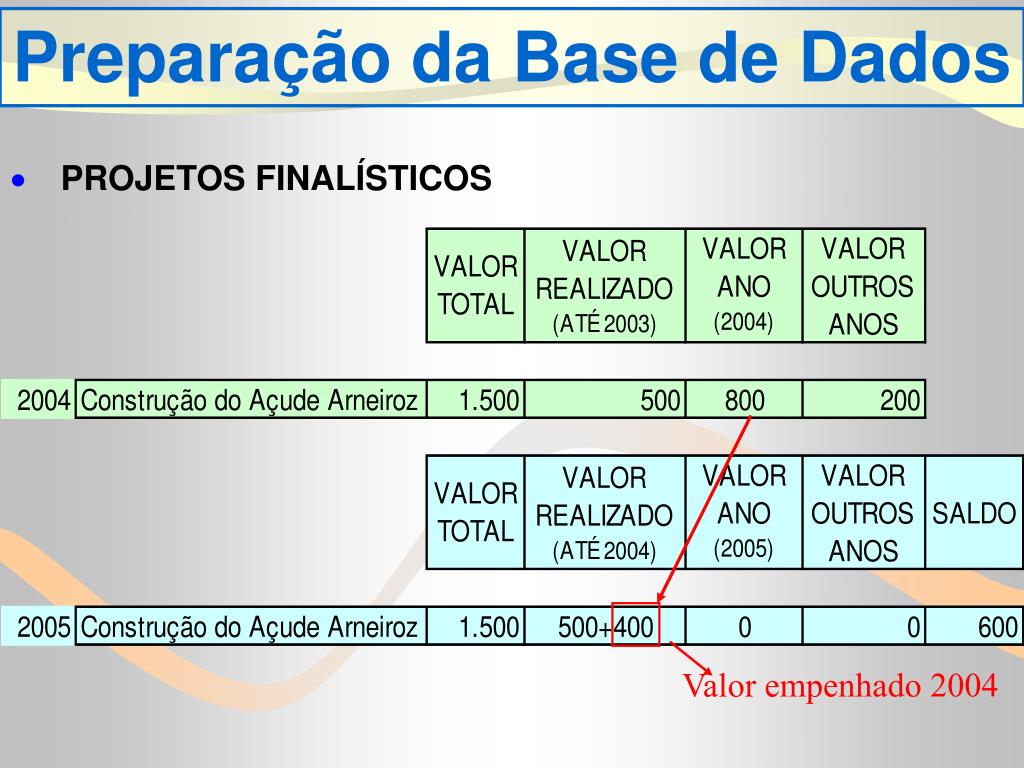 Preparação da Base de Dados

• PROJETOS FINALÍSTICOS

| | | VALOR TOTAL | VALOR REALIZADO (ATÉ 2003) | VALOR ANO (2004) | VALOR OUTROS ANOS |
|---|---|---|---|---|---|
| 2004 | Construção do Açude Arneiroz | 1.500 | 500 | 800 | 200 |

| | | VALOR TOTAL | VALOR REALIZADO (ATÉ 2004) | VALOR ANO (2005) | VALOR OUTROS ANOS | SALDO |
|---|---|---|---|---|---|---|
| 2005 | Construção do Açude Arneiroz | 1.500 | 500+400 | 0 | 0 | 600 |

Valor empenhado 2004